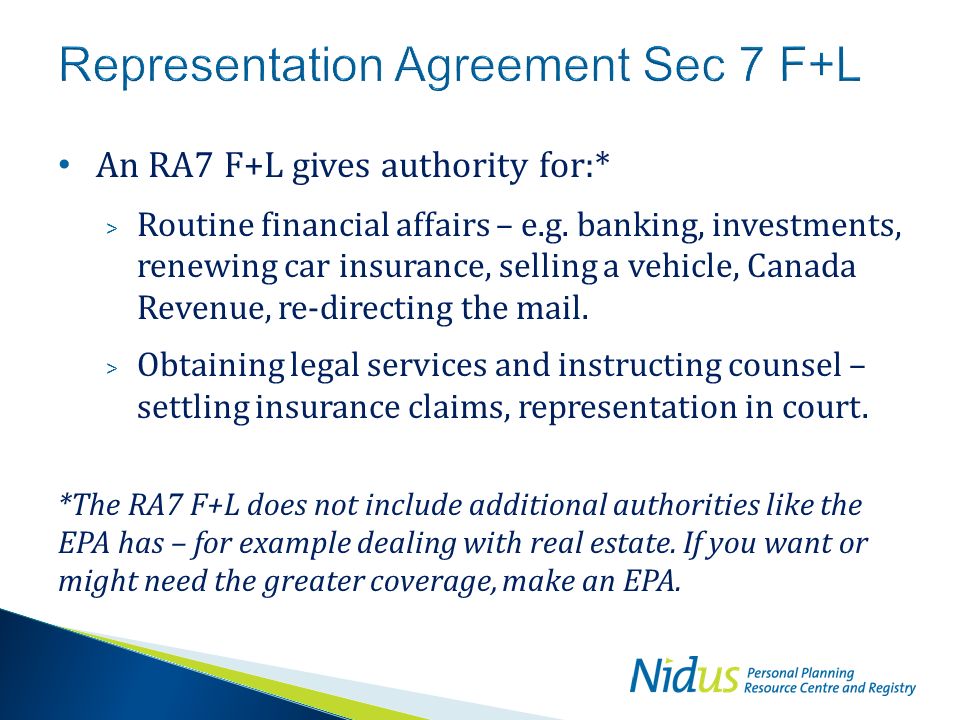 Representation Agreement Sec 7 F+L

• An RA7 F+L gives authority for:*

> Routine financial affairs – e.g. banking, investments, renewing car insurance, selling a vehicle, Canada Revenue, re-directing the mail.

> Obtaining legal services and instructing counsel – settling insurance claims, representation in court.

*The RA7 F+L does not include additional authorities like the EPA has – for example dealing with real estate. If you want or might need the greater coverage, make an EPA.

Nidus Personal Planning Resource Centre and Registry